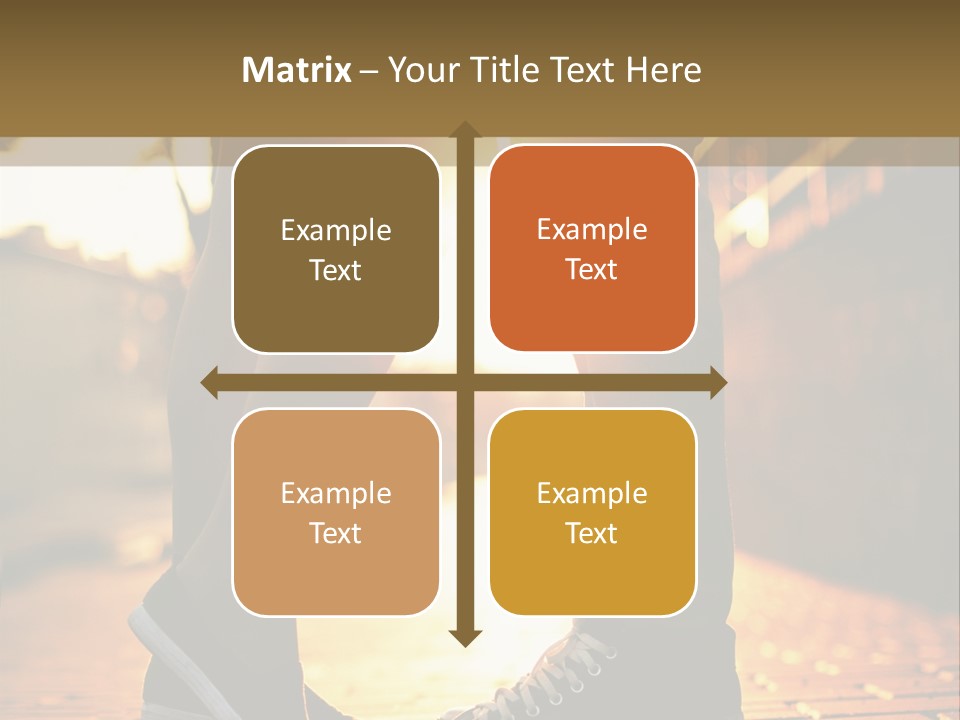 Matrix – Your Title Text Here

Example Text

Example Text

Example Text

Example Text